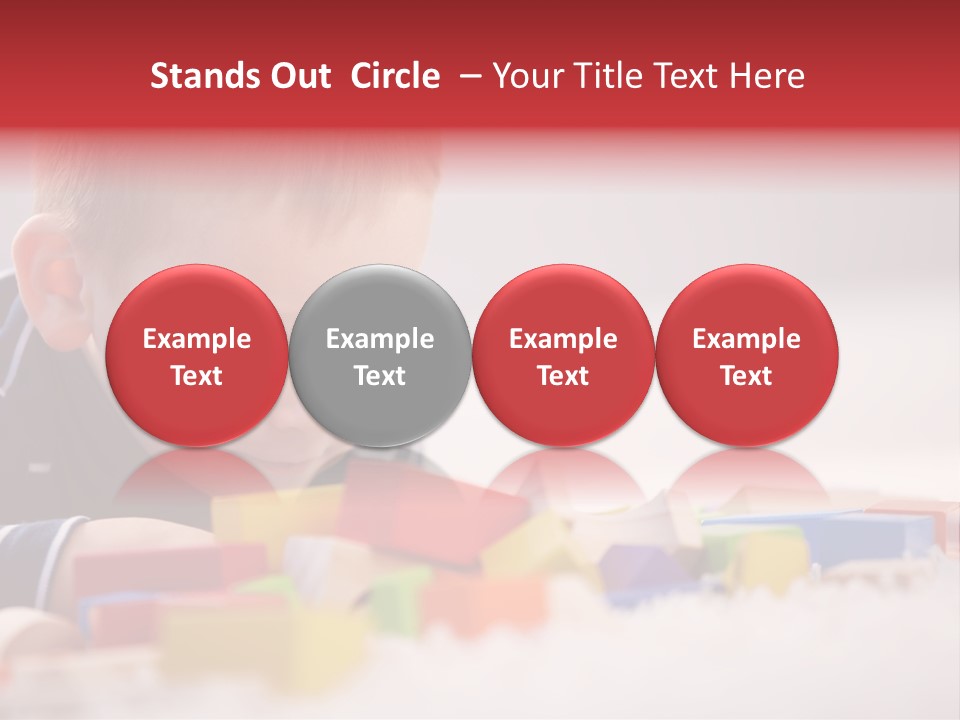 Stands Out Circle – Your Title Text Here

Example Text

Example Text

Example Text

Example Text